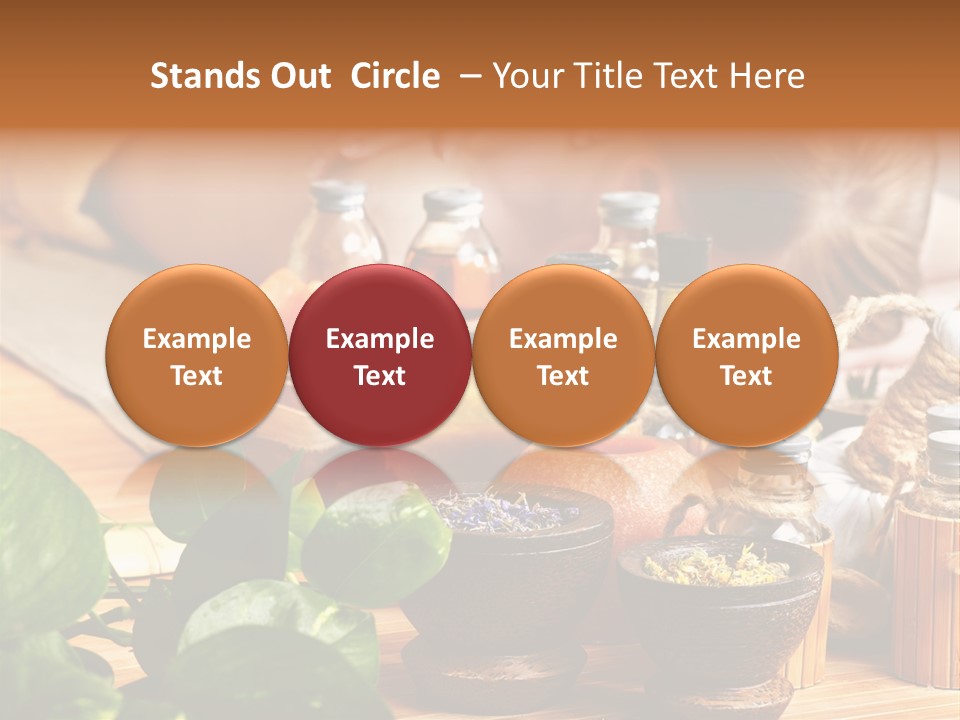 Stands Out Circle – Your Title Text Here

Example Text

Example Text

Example Text

Example Text